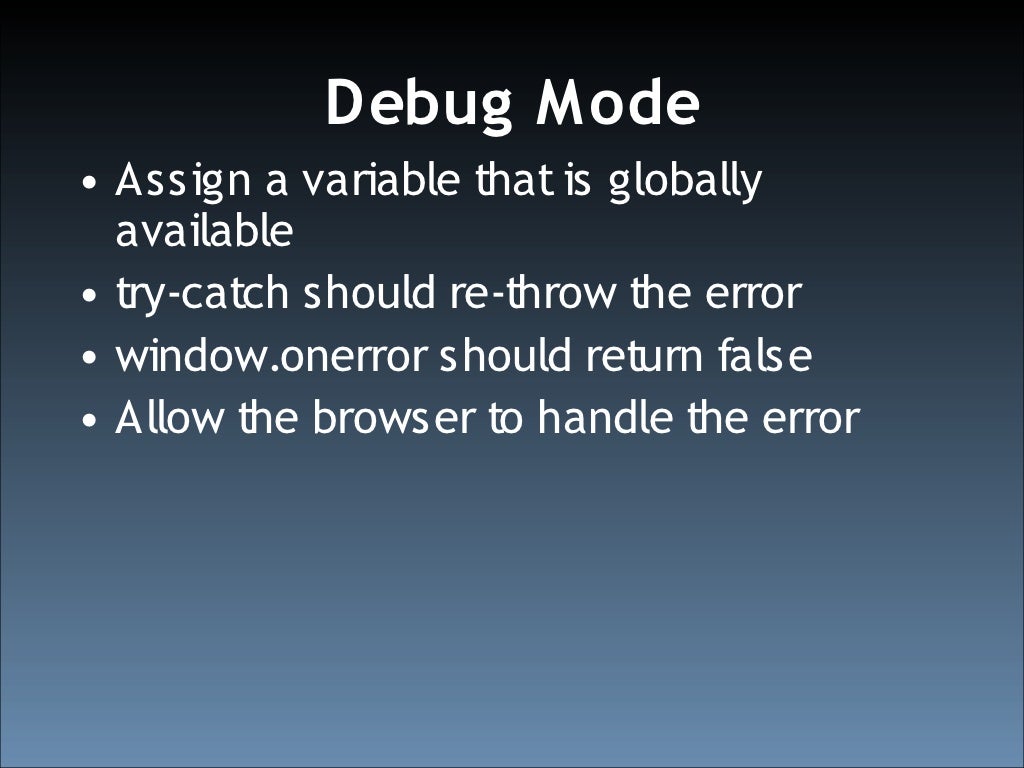 Debug Mode

• Assign a variable that is globally available
• try-catch should re-throw the error
• window.onerror should return false
• Allow the browser to handle the error